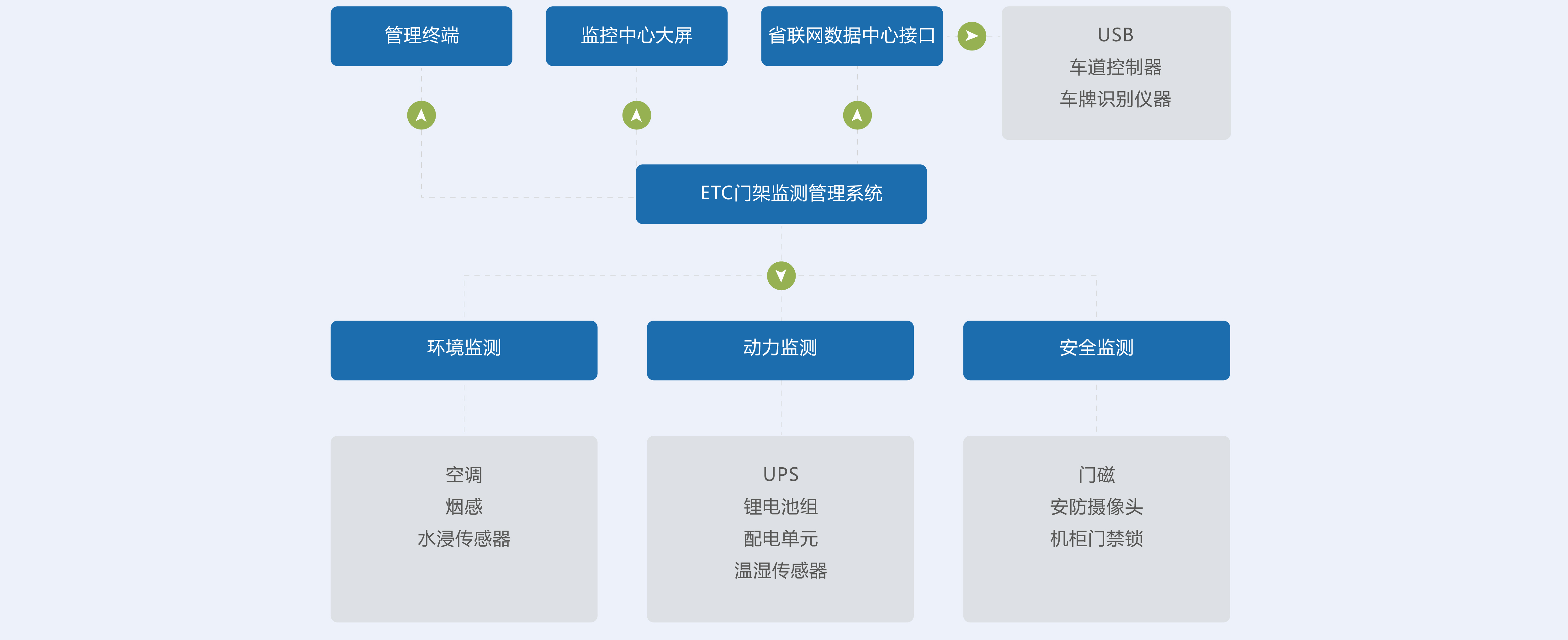 管理终端

监控中心大屏

省联网数据中心接口

USB
车道控制器
车牌识别仪器

ETC门架监测管理系统

环境监测

动力监测

安全监测

空调
烟感
水浸传感器

UPS
锂电池组
配电单元
温湿传感器

门磁
安防摄像头
机柜门禁锁